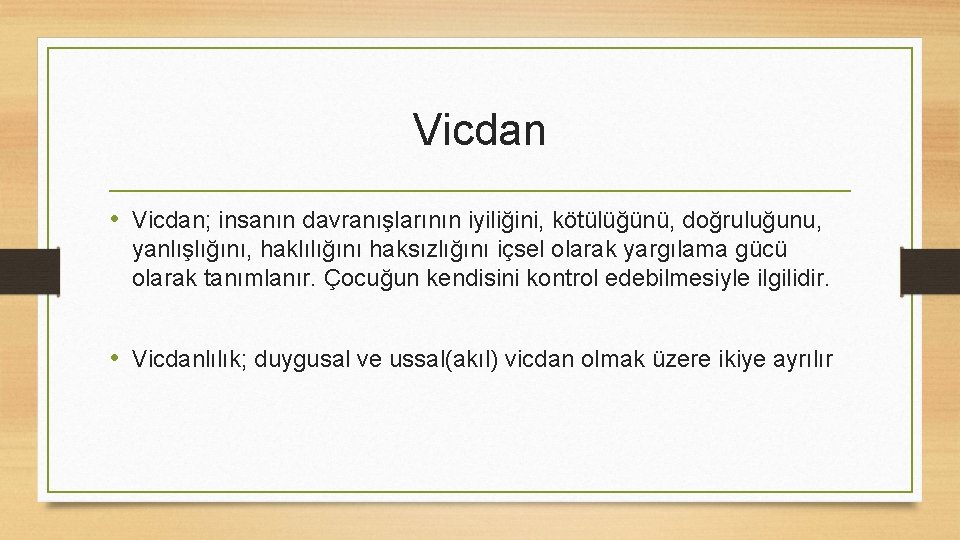 Vicdan

• Vicdan; insanın davranışlarının iyiliğini, kötülüğünü, doğruluğunu, yanlışlığını, haklılığını haksızlığını içsel olarak yargılama gücü olarak tanımlanır. Çocuğun kendisini kontrol edebilmesiyle ilgilidir.

• Vicdanlılık; duygusal ve ussal(akıl) vicdan olmak üzere ikiye ayrılır